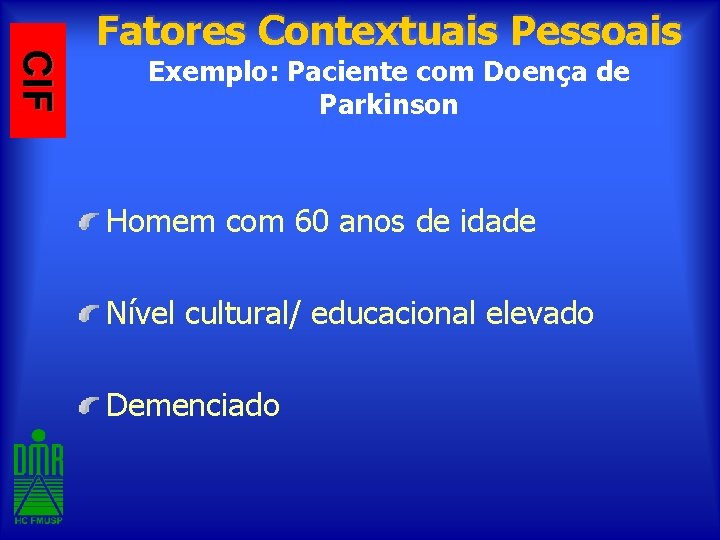 CIF

Fatores Contextuais Pessoais

Exemplo: Paciente com Doença de Parkinson

Homem com 60 anos de idade

Nível cultural/ educacional elevado

Demenciado

DMR
HC FMUSP